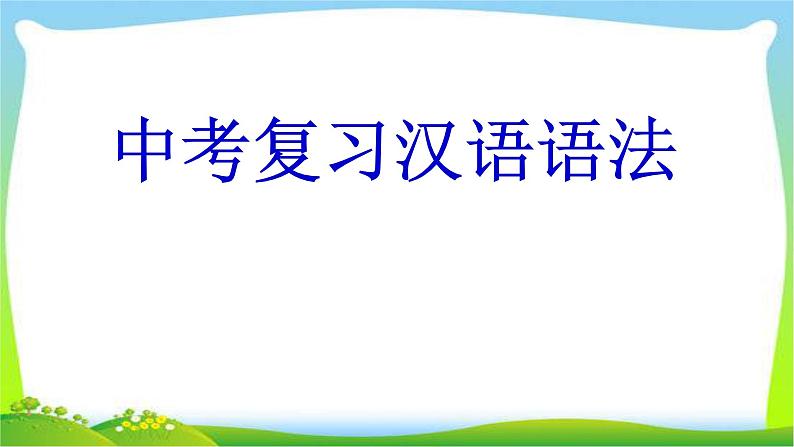 中考复习汉语语法